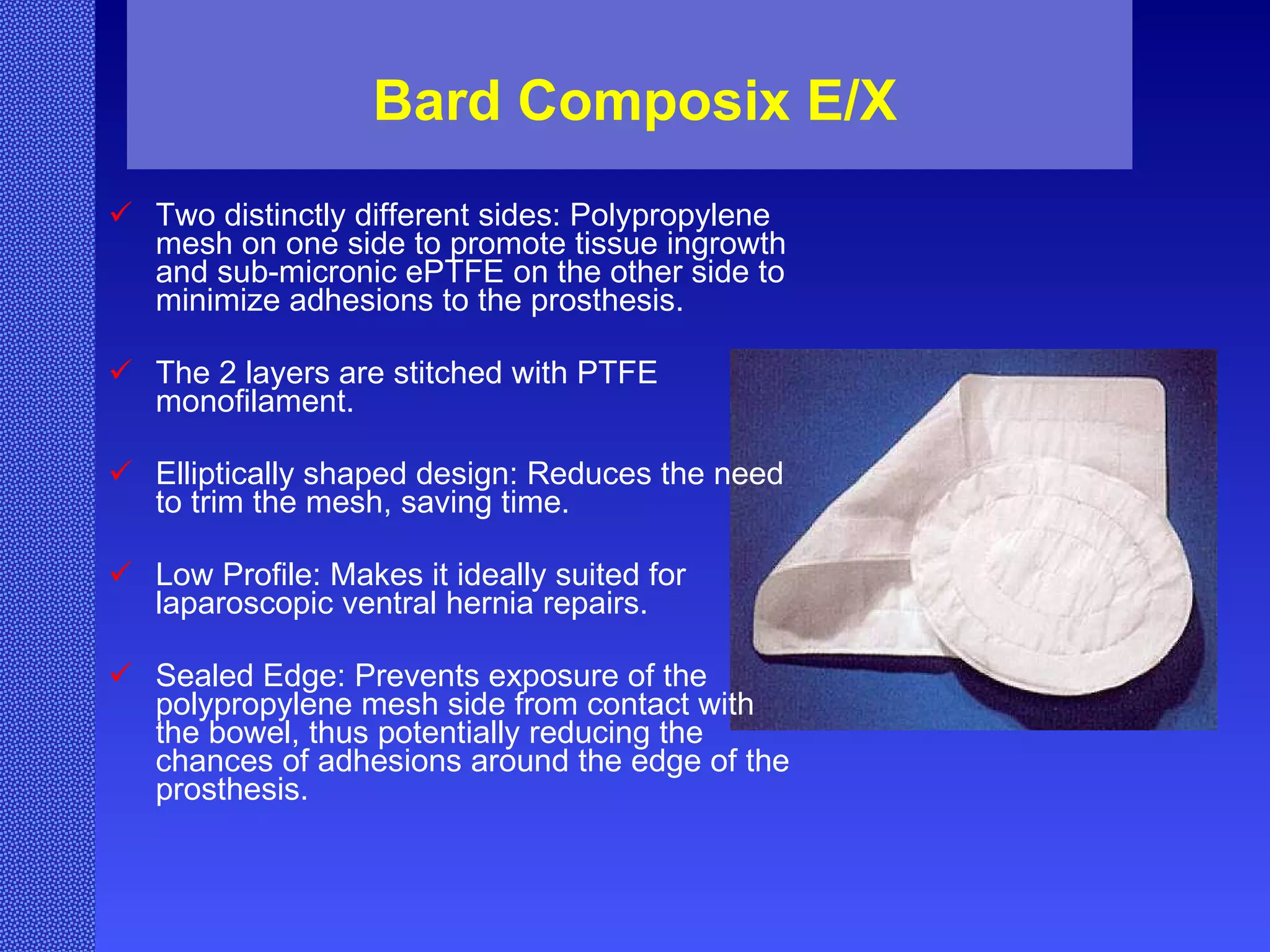 Bard Composix E/X

✓ Two distinctly different sides: Polypropylene mesh on one side to promote tissue ingrowth and sub-micronic ePTFE on the other side to minimize adhesions to the prosthesis.

✓ The 2 layers are stitched with PTFE monofilament.

✓ Elliptically shaped design: Reduces the need to trim the mesh, saving time.

✓ Low Profile: Makes it ideally suited for laparoscopic ventral hernia repairs.

✓ Sealed Edge: Prevents exposure of the polypropylene mesh side from contact with the bowel, thus potentially reducing the chances of adhesions around the edge of the prosthesis.